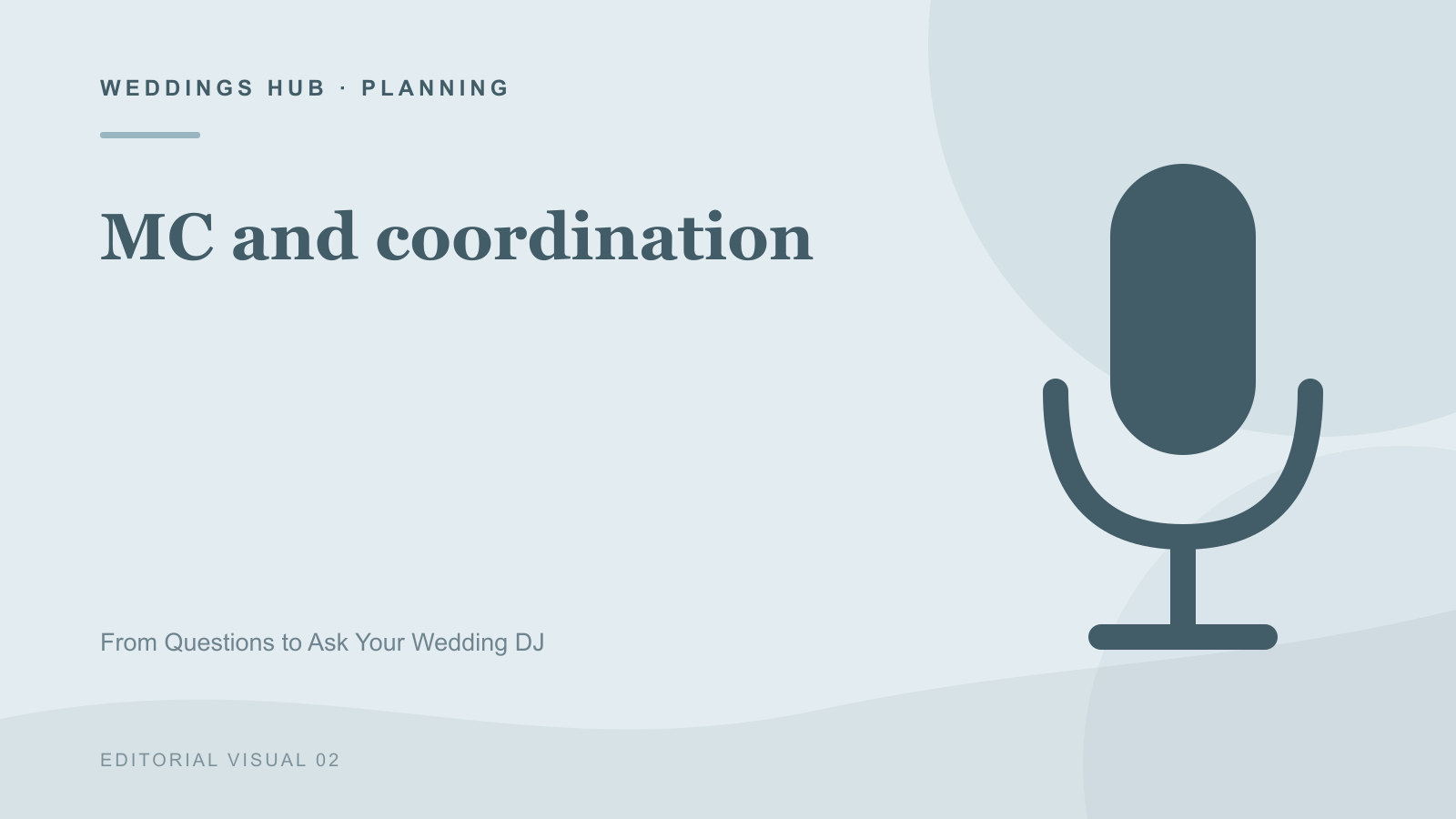 WEDDINGS HUB · PLANNING

MC and coordination

From Questions to Ask Your Wedding DJ

EDITORIAL VISUAL 02